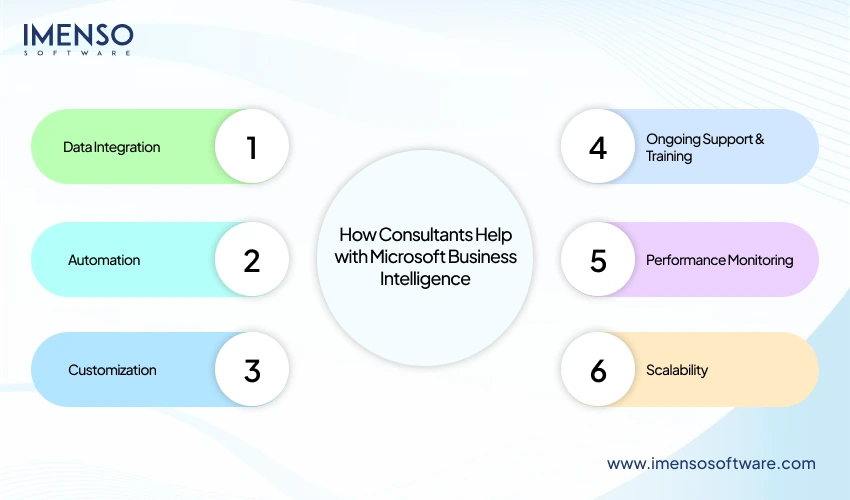 IMENSO
SOFTWARE

How Consultants Help with Microsoft Business Intelligence

Data Integration 1

Automation 2

Customization 3

4 Ongoing Support & Training

5 Performance Monitoring

6 Scalability

www.imensosoftware.com